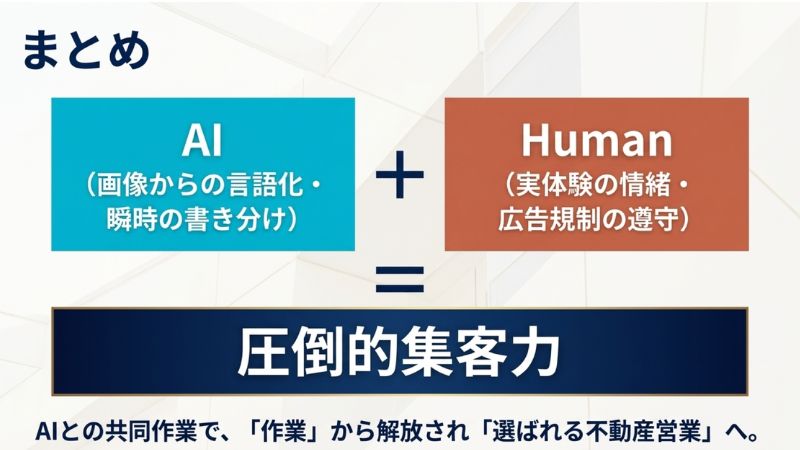 まとめ

AI
（画像からの言語化・瞬時の書き分け）

＋

Human
（実体験の情緒・広告規制の遵守）

＝

圧倒的集客力

AIとの共同作業で、「作業」から解放され「選ばれる不動産営業」へ。